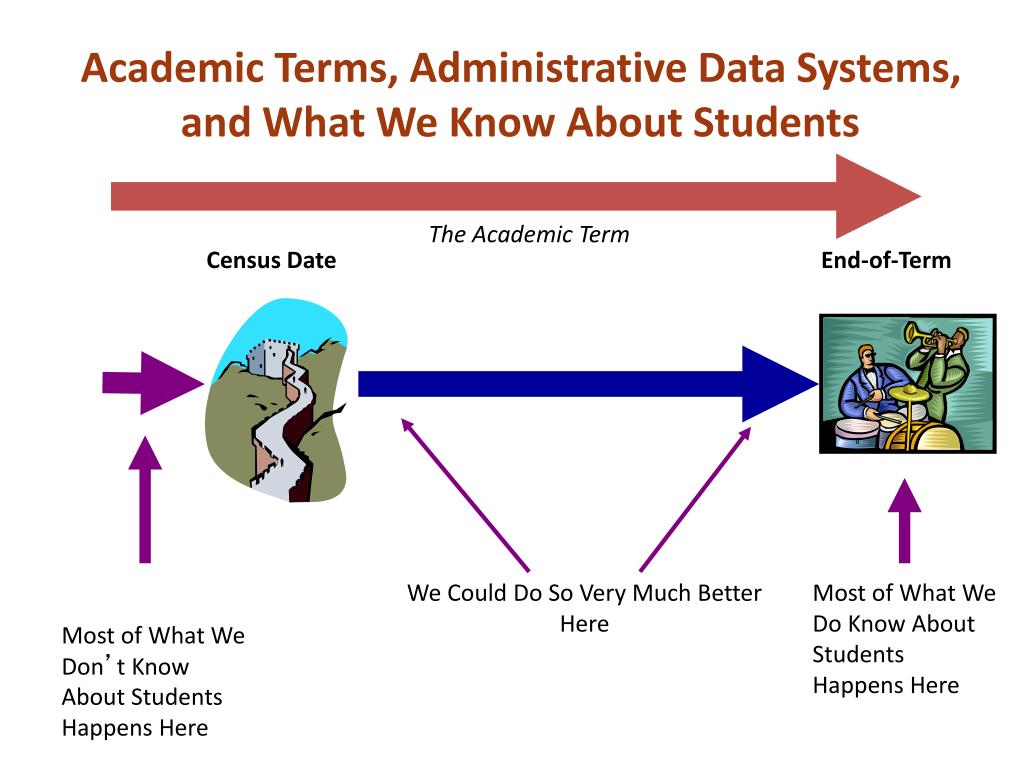 Academic Terms, Administrative Data Systems, and What We Know About Students

The Academic Term

Census Date

End-of-Term

Most of What We Don’t Know About Students Happens Here

We Could Do So Very Much Better Here

Most of What We Do Know About Students Happens Here